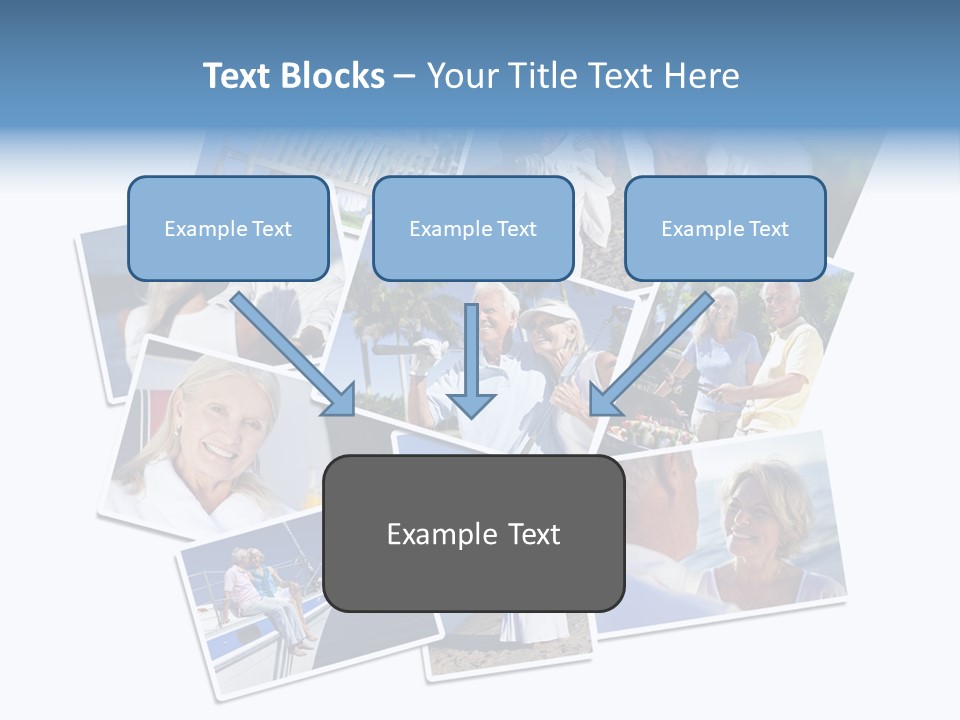 Text Blocks – Your Title Text Here

Example Text

Example Text

Example Text

Example Text